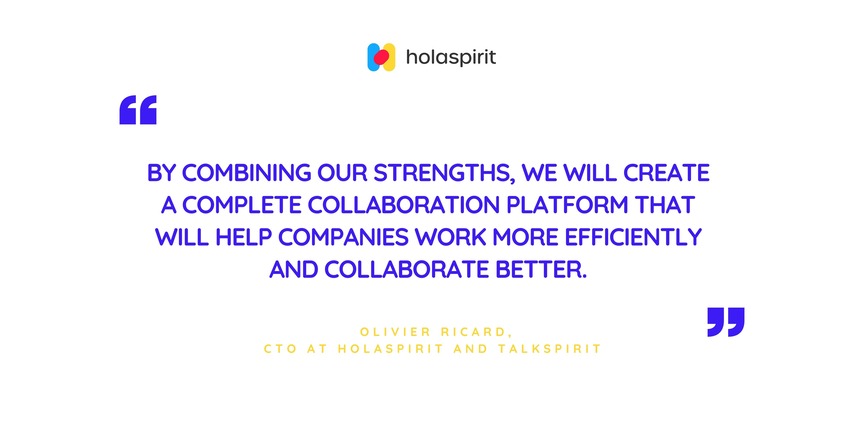 holaspirit

“

BY COMBINING OUR STRENGTHS, WE WILL CREATE A COMPLETE COLLABORATION PLATFORM THAT WILL HELP COMPANIES WORK MORE EFFICIENTLY AND COLLABORATE BETTER.

”

OLIVIER RICARD,
CTO AT HOLASPIRIT AND TALKSPIRIT